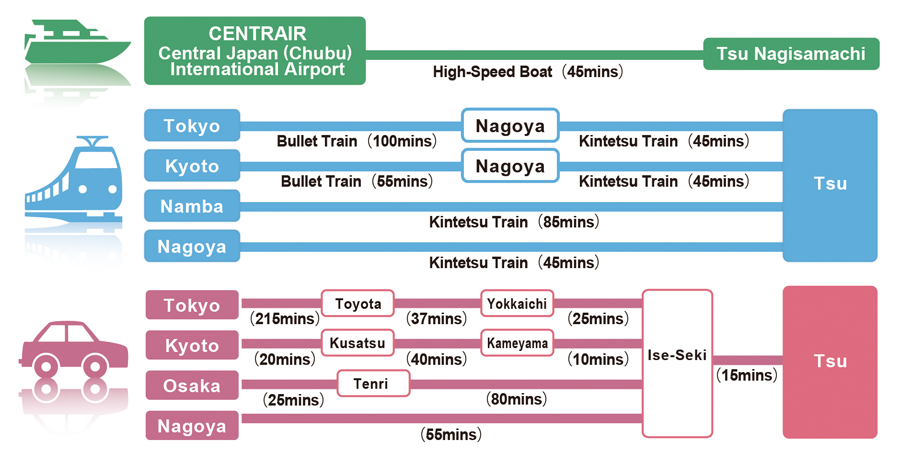 CENTRAIR
Central Japan (Chubu) International Airport

High-Speed Boat（45mins）

Tsu Nagisamachi

Tokyo
Bullet Train（100mins）
Nagoya
Kintetsu Train（45mins）

Kyoto
Bullet Train（55mins）
Nagoya
Kintetsu Train（45mins）

Namba
Kintetsu Train（85mins）

Nagoya
Kintetsu Train（45mins）

Tsu

Tokyo
（215mins）
Toyota
（37mins）
Yokkaichi
（25mins）

Kyoto
（20mins）
Kusatsu
（40mins）
Kameyama
（10mins）

Osaka
（25mins）
Tenri
（80mins）

Nagoya
（55mins）

Ise-Seki
（15mins）

Tsu